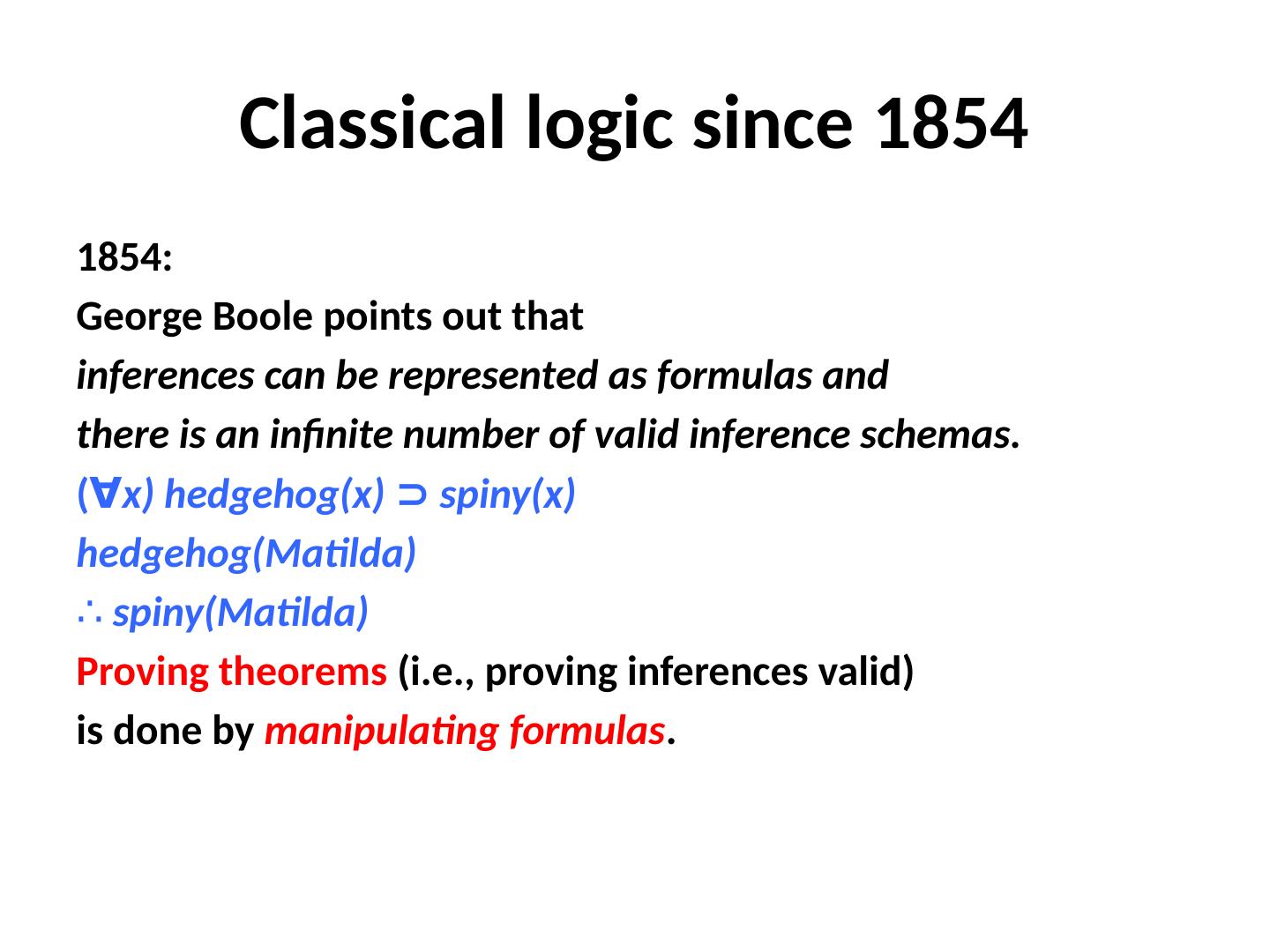 Classical logic since 1854

1854:

George Boole points out that

inferences can be represented as formulas and

there is an infinite number of valid inference schemas.

$(\forall x)$ hedgehog(x) $\supset$ spiny(x)

hedgehog(Matilda)

$\therefore$ spiny(Matilda)

Proving theorems (i.e., proving inferences valid)

is done by manipulating formulas.